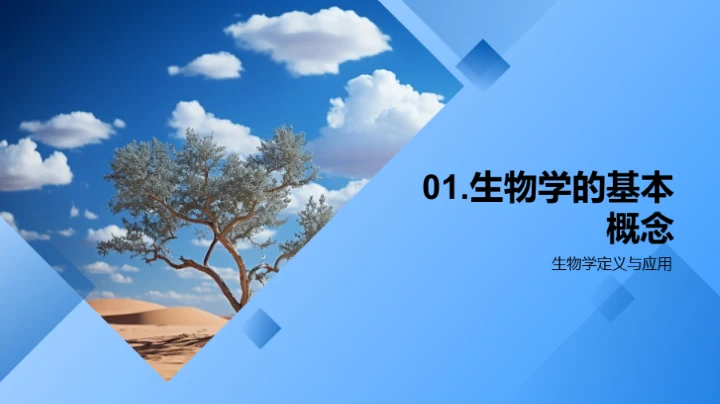 01.生物学的基本概念

生物学定义与应用